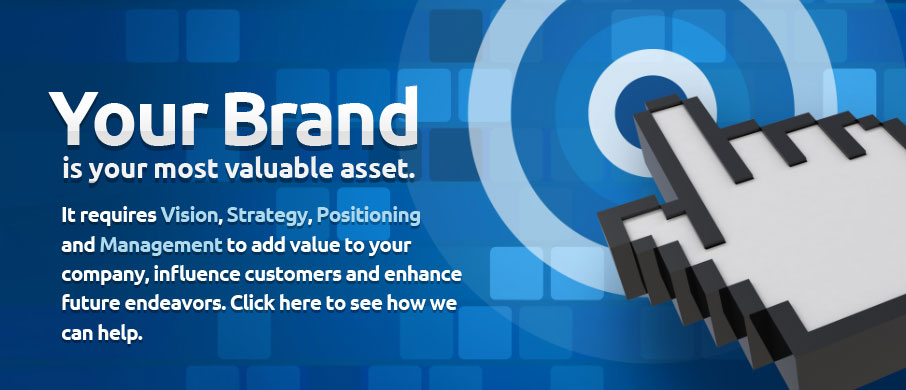 Your Brand
is your most valuable asset.

It requires Vision, Strategy, Positioning and Management to add value to your company, influence customers and enhance future endeavors. Click here to see how we can help.